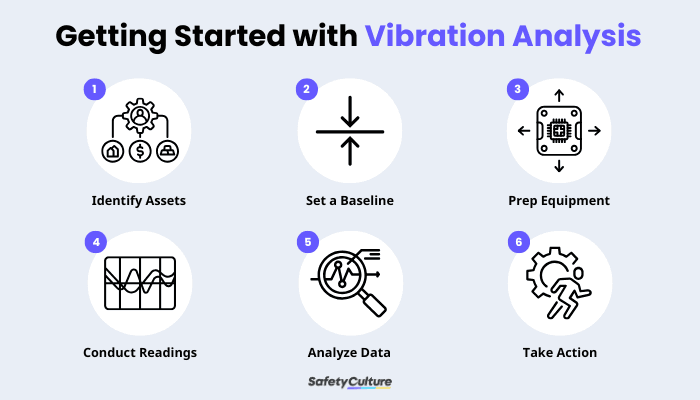 Getting Started with Vibration Analysis

1
Identify Assets

2
Set a Baseline

3
Prep Equipment

4
Conduct Readings

5
Analyze Data

6
Take Action

SafetyCulture